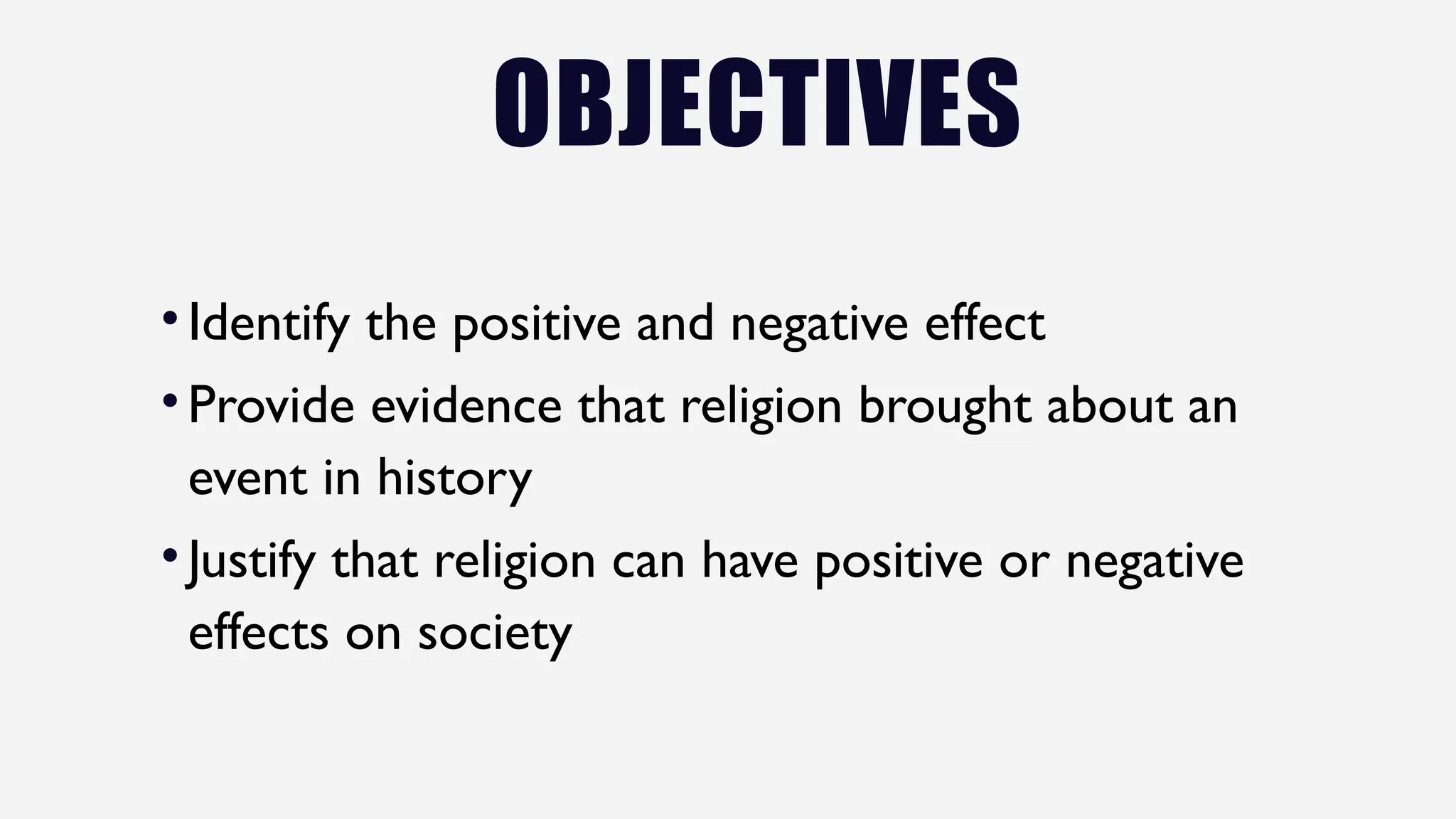 OBJECTIVES

• Identify the positive and negative effect
• Provide evidence that religion brought about an event in history
• Justify that religion can have positive or negative effects on society